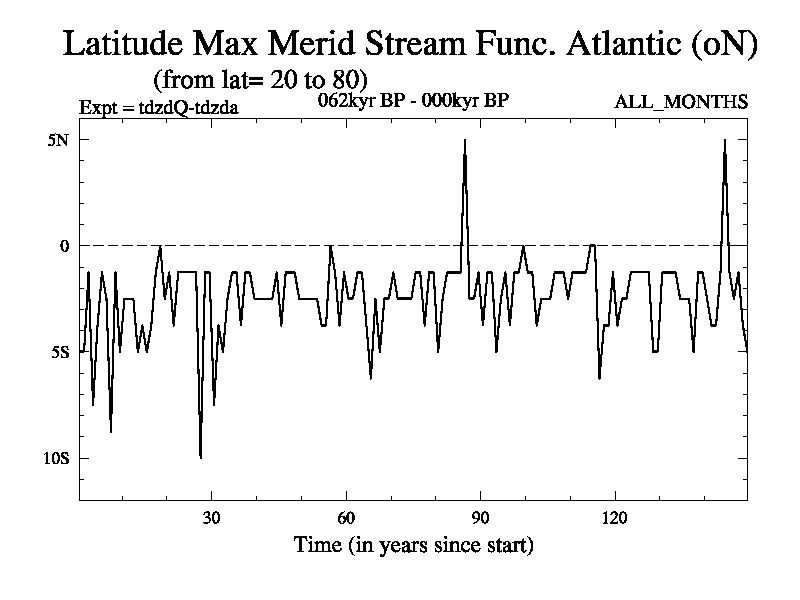 Latitude Max Merid Stream Func. Atlantic (oN)
(from lat= 20 to 80)
Expt = tdzdQ-tdzda
062kyr BP - 000kyr BP
ALL_MONTHS

5N
0
5S
10S

30
60
90
120
Time (in years since start)